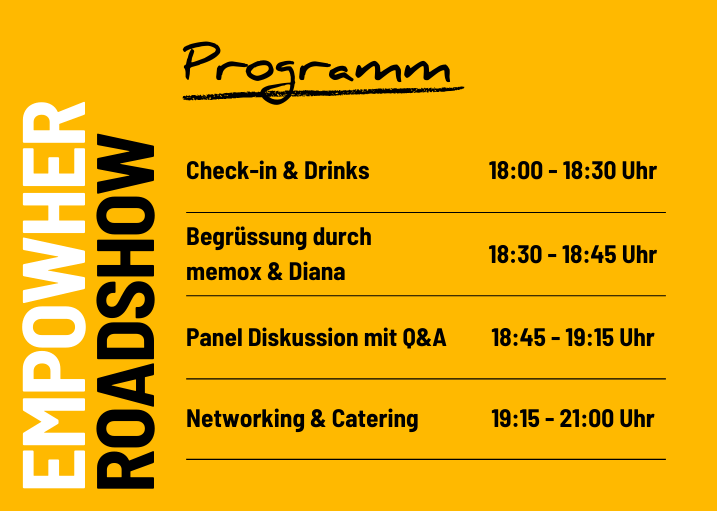 EMPOWHER
ROADSHOW

Programm

| Check-in & Drinks | 18:00 - 18:30 Uhr |
|---|---|
| Begrüssung durch memox & Diana | 18:30 - 18:45 Uhr |
| Panel Diskussion mit Q&A | 18:45 - 19:15 Uhr |
| Networking & Catering | 19:15 - 21:00 Uhr |